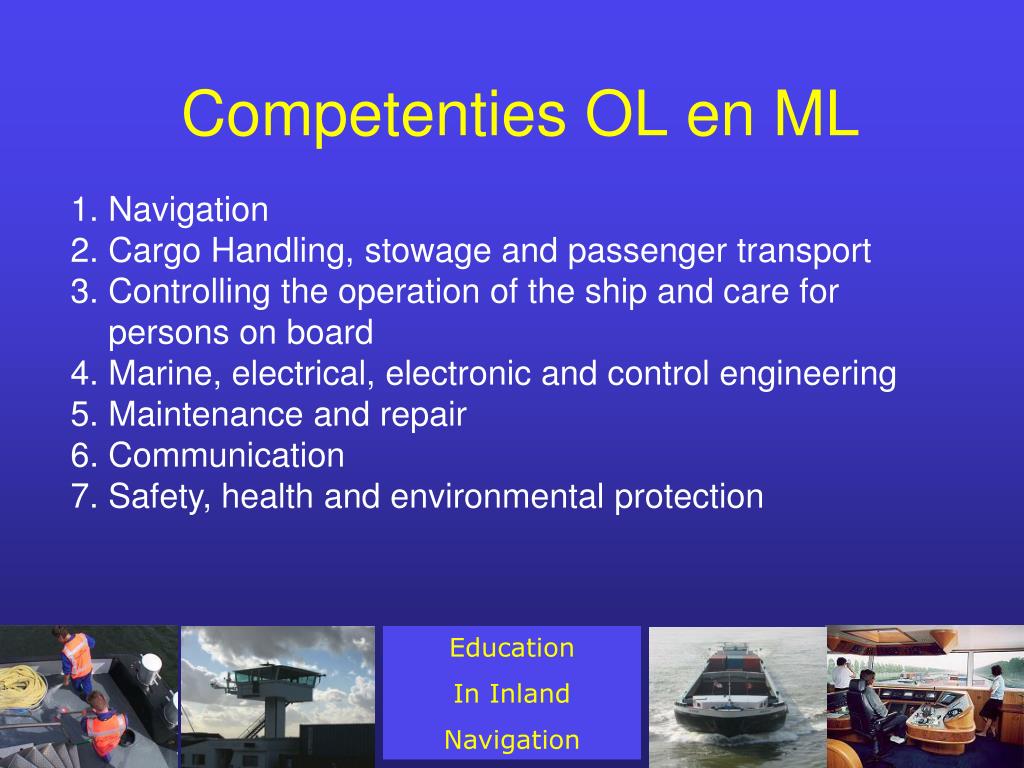 Competenties OL en ML

1. Navigation
2. Cargo Handling, stowage and passenger transport
3. Controlling the operation of the ship and care for persons on board
4. Marine, electrical, electronic and control engineering
5. Maintenance and repair
6. Communication
7. Safety, health and environmental protection

Education
In Inland
Navigation